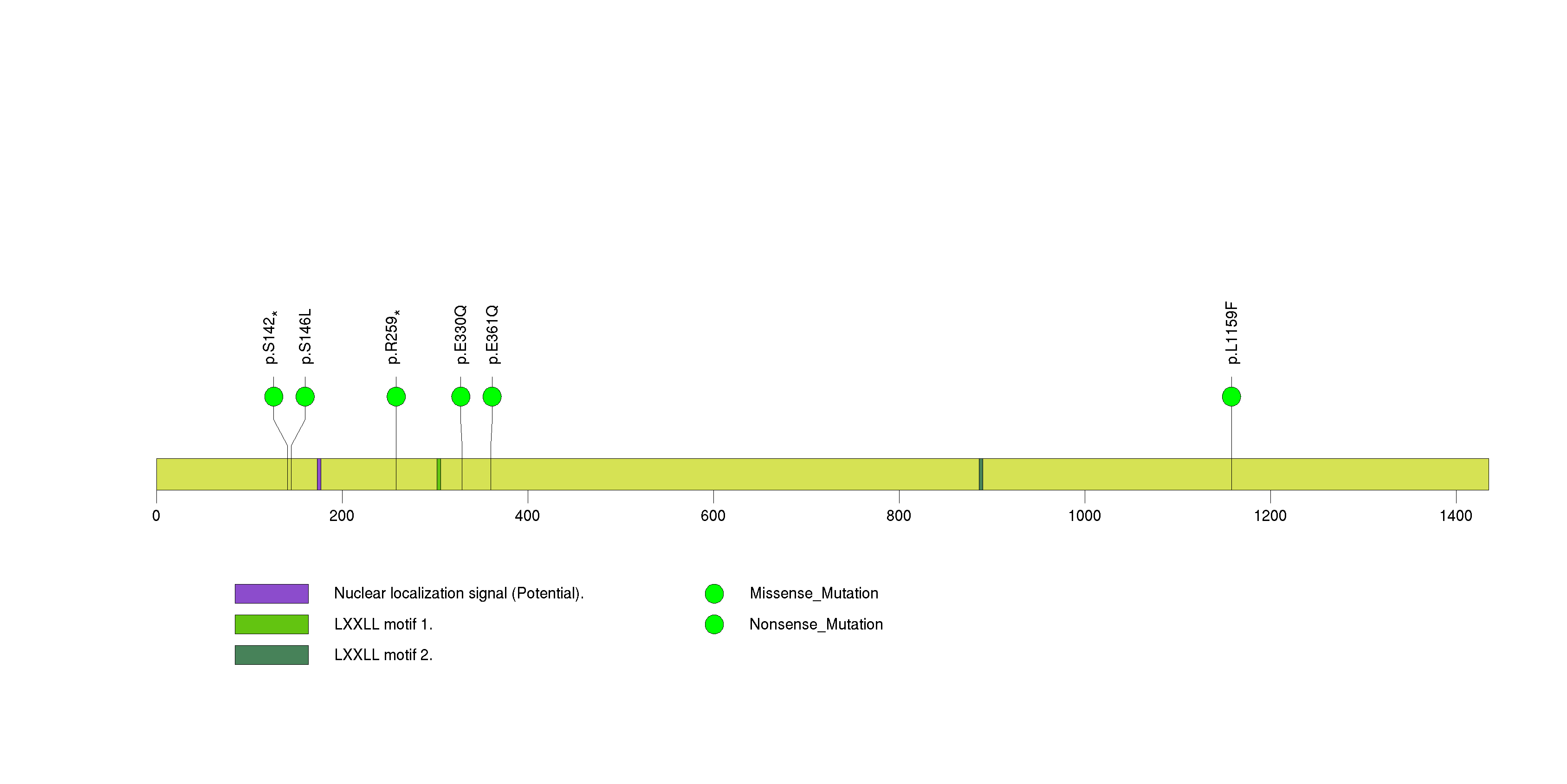 p.S142*
p.S146L
p.R259*
p.E330Q
p.E361Q
p.L1159F

0
200
400
600
800
1000
1200
1400

Nuclear localization signal (Potential).
LXXLL motif 1.
LXXLL motif 2.

Missense_Mutation
Nonsense_Mutation